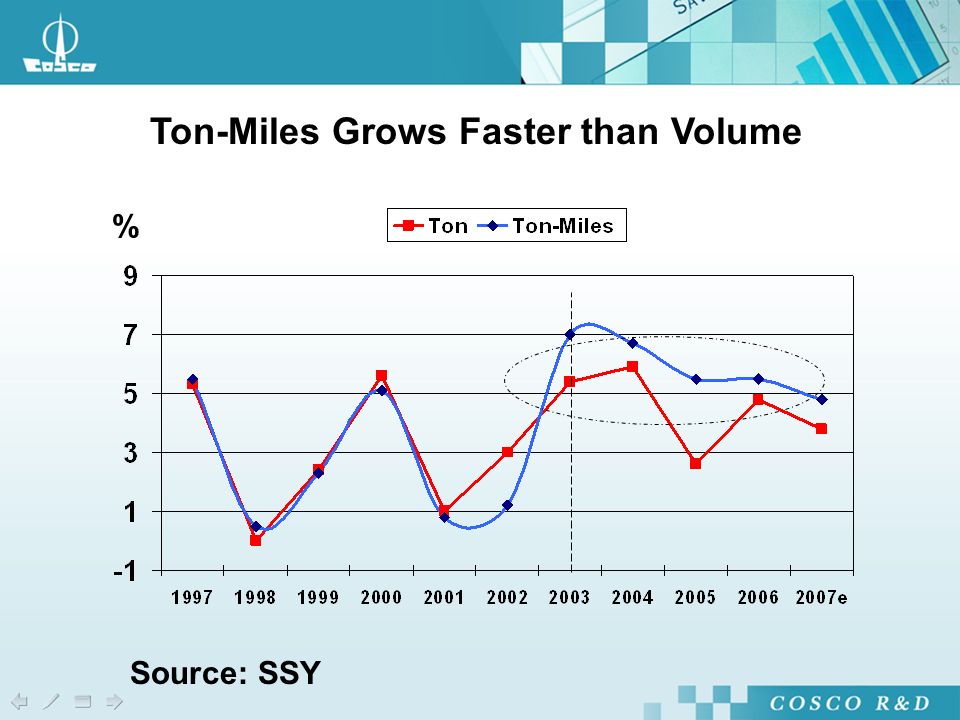 COSCO

Ton-Miles Grows Faster than Volume

%

Ton    Ton-Miles

9
7
5
3
1
-1

1997 1998 1999 2000 2001 2002 2003 2004 2005 2006 2007e

Source: SSY

COSCO R&D